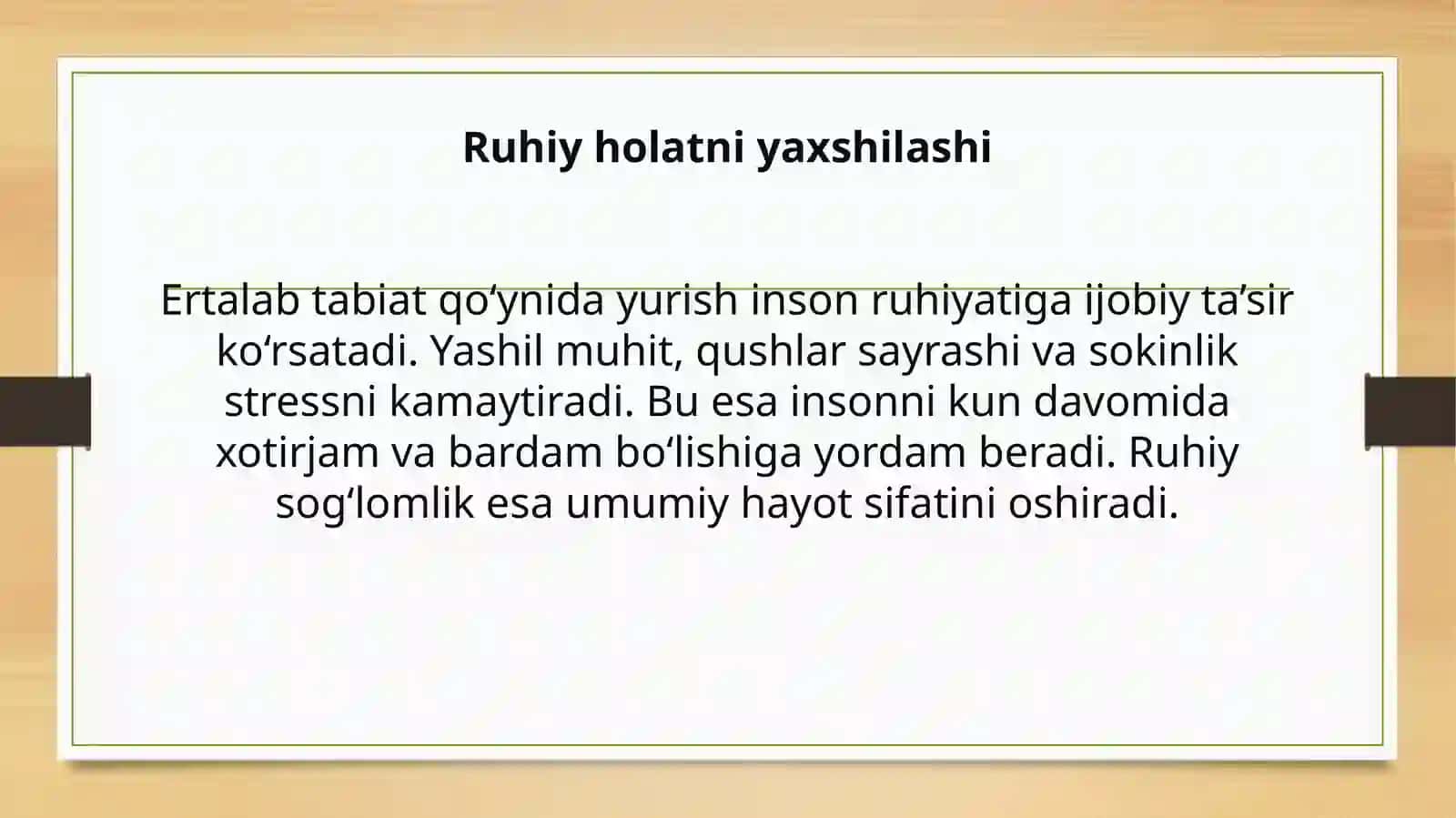 Ruhiy holatni yaxshilashi

Ertalab tabiat qo‘ynida yurish inson ruhiyatiga ijobiy ta’sir ko‘rsatadi. Yashil muhit, qushlar sayrashi va sokinlik stressni kamaytiradi. Bu esa insonni kun davomida xotirjam va bardam bo‘lishiga yordam beradi. Ruhiy sog‘lomlik esa umumiy hayot sifatini oshiradi.